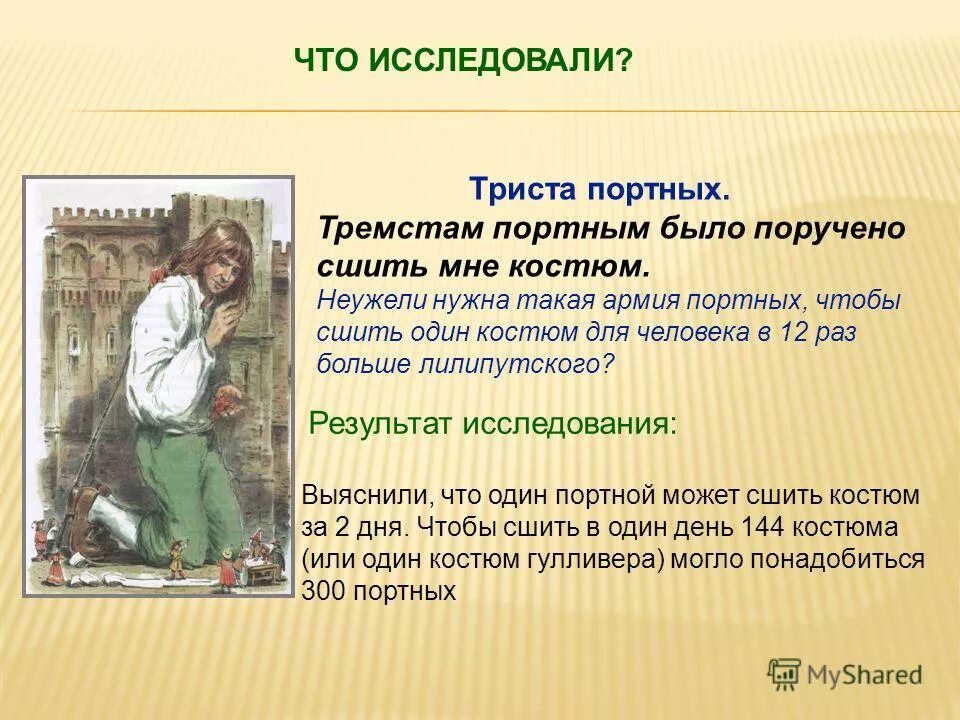 ЧТО ИССЛЕДОВАЛИ?

Триста портных.

Тремстам портным было поручено сшить мне костюм.

Неужели нужна такая армия портных, чтобы сшить один костюм для человека в 12 раз больше лилипутского?

Результат исследования:

Выяснили, что один портной может сшить костюм за 2 дня. Чтобы сшить в один день 144 костюма (или один костюм гулливера) могло понадобиться 300 портных

MyShared